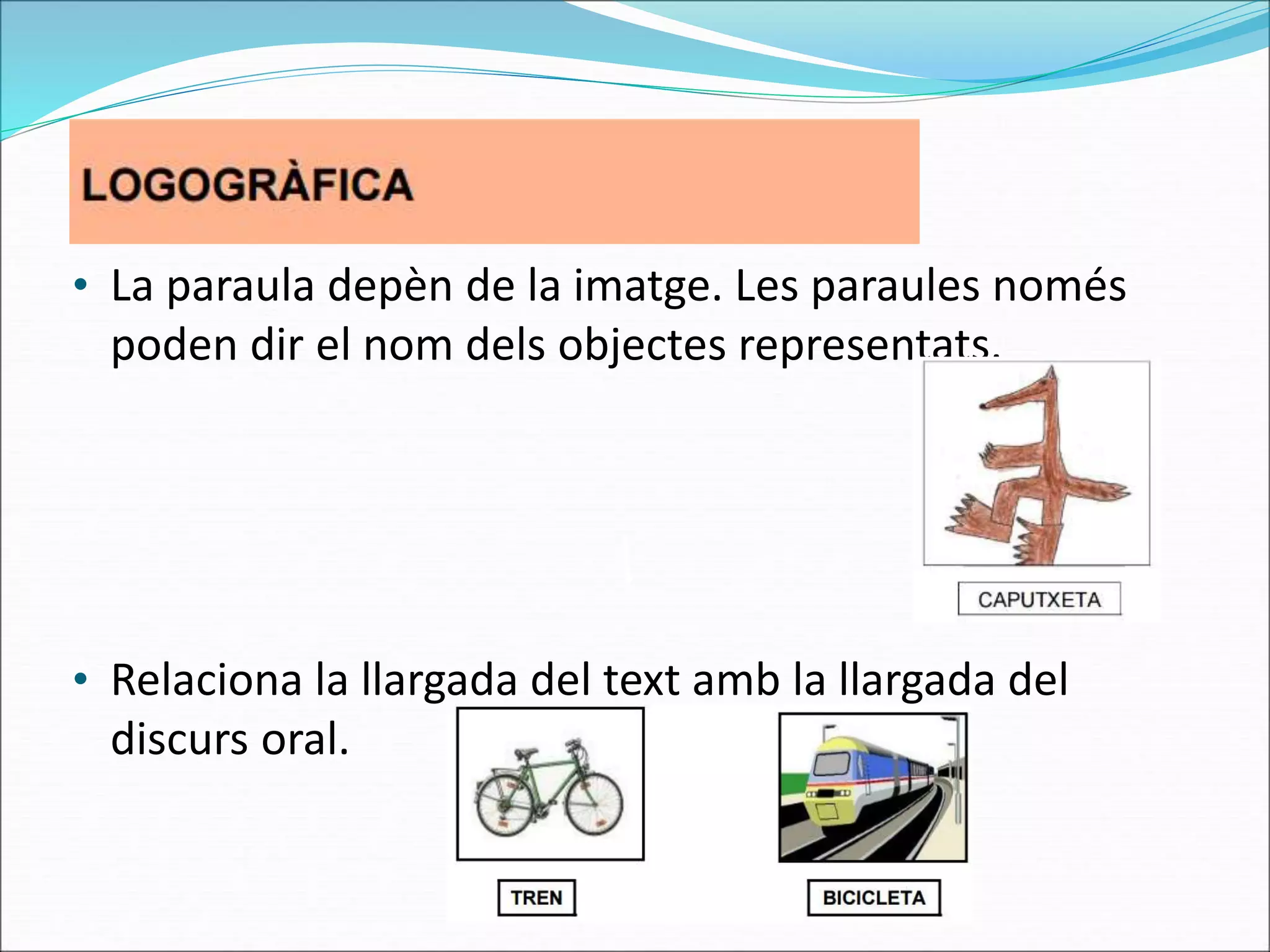 LOGOGRÀFICA

• La paraula depèn de la imatge. Les paraules només poden dir el nom dels objectes representats.

CAPUTXETA

• Relaciona la llargada del text amb la llargada del discurs oral.

TREN

BICICLETA